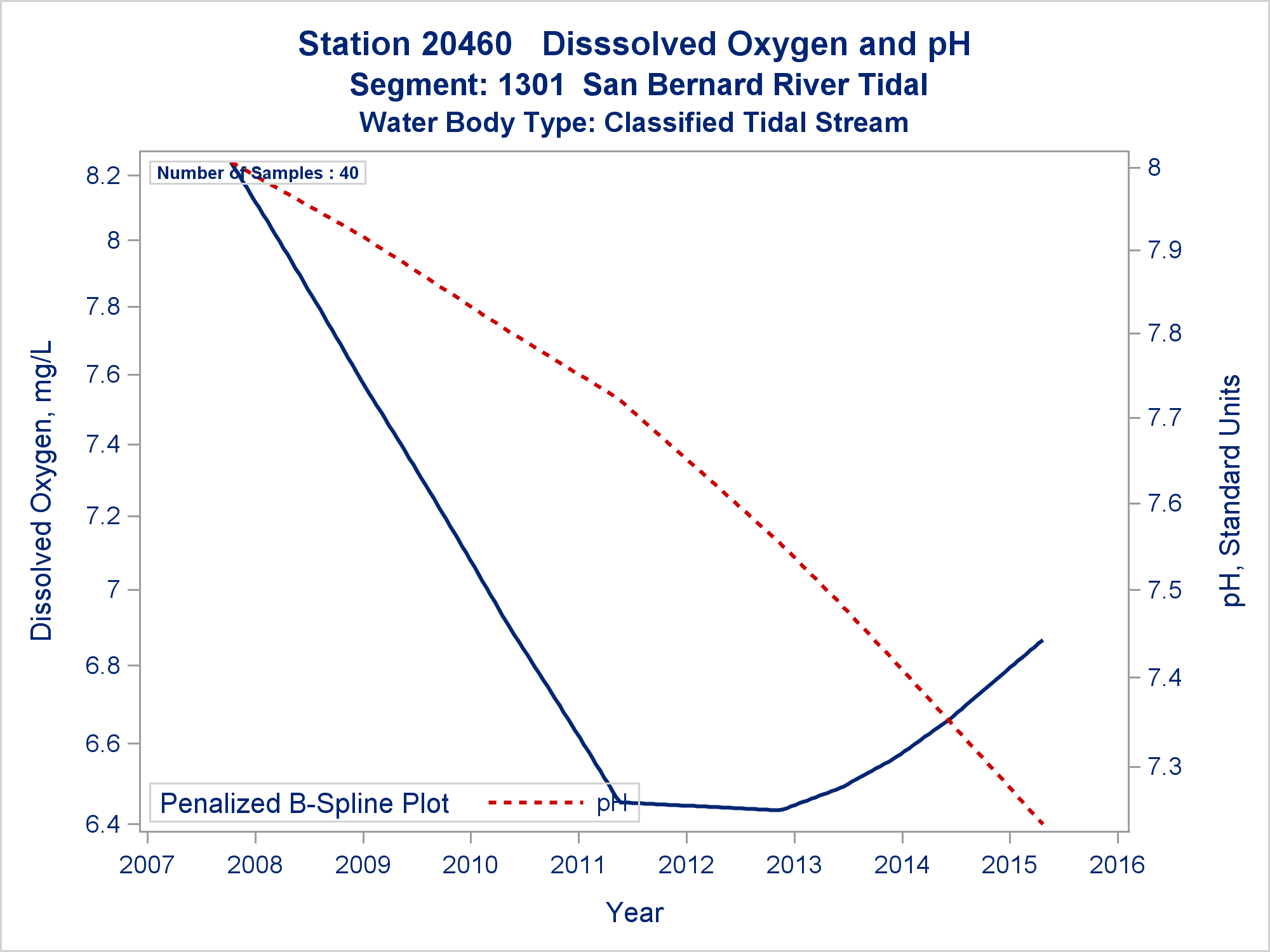 Station 20460 Disssolved Oxygen and pH
Segment: 1301 San Bernard River Tidal
Water Body Type: Classified Tidal Stream

Number of Samples : 40

Dissolved Oxygen, mg/L
8.2
8
7.8
7.6
7.4
7.2
7
6.8
6.6
6.4

pH, Standard Units
8
7.9
7.8
7.7
7.6
7.5
7.4
7.3

Penalized B-Spline Plot pH

2007 2008 2009 2010 2011 2012 2013 2014 2015 2016
Year